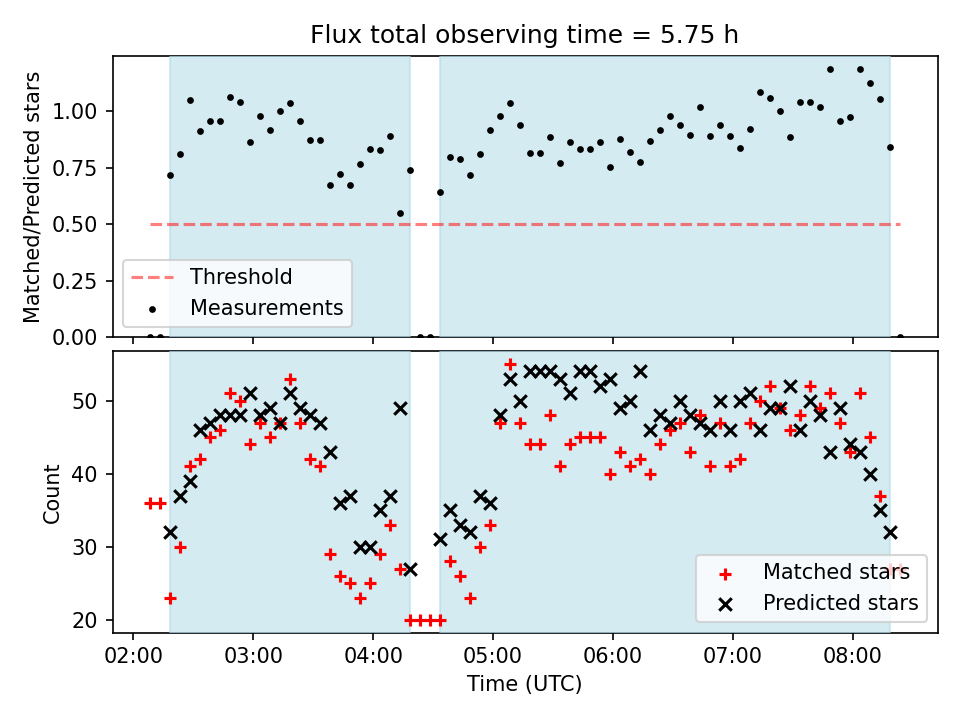 Flux total observing time = 5.75 h

Matched/Predicted stars

1.00
0.75
0.50
0.25
0.00

Threshold
Measurements

Count

50
40
30
20

Matched stars
Predicted stars

02:00
03:00
04:00
05:00
06:00
07:00
08:00

Time (UTC)